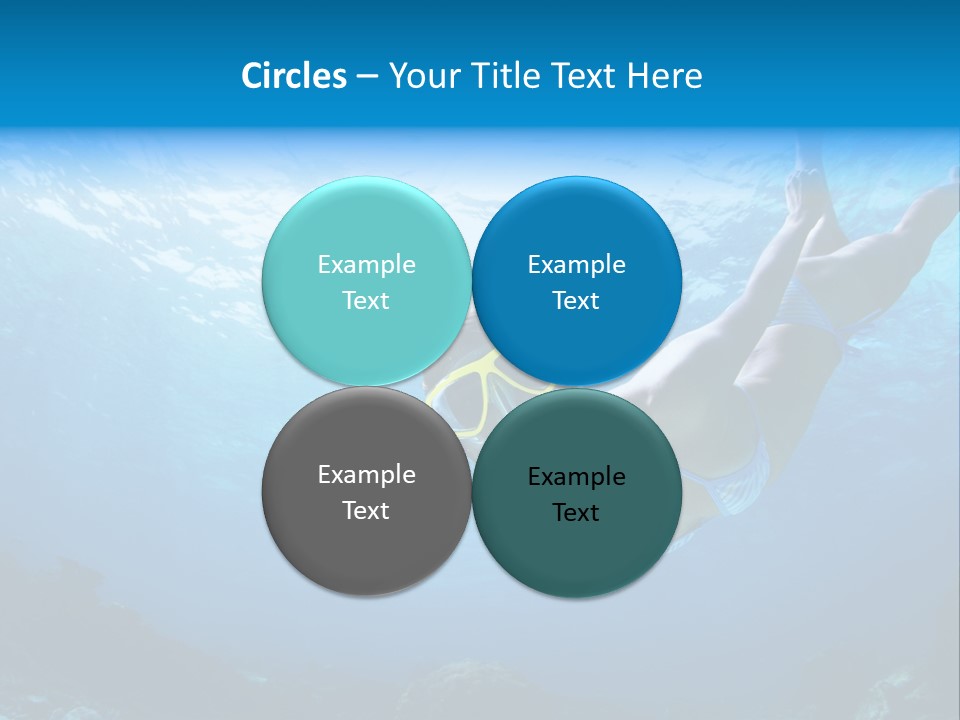 Circles – Your Title Text Here

Example Text

Example Text

Example Text

Example Text